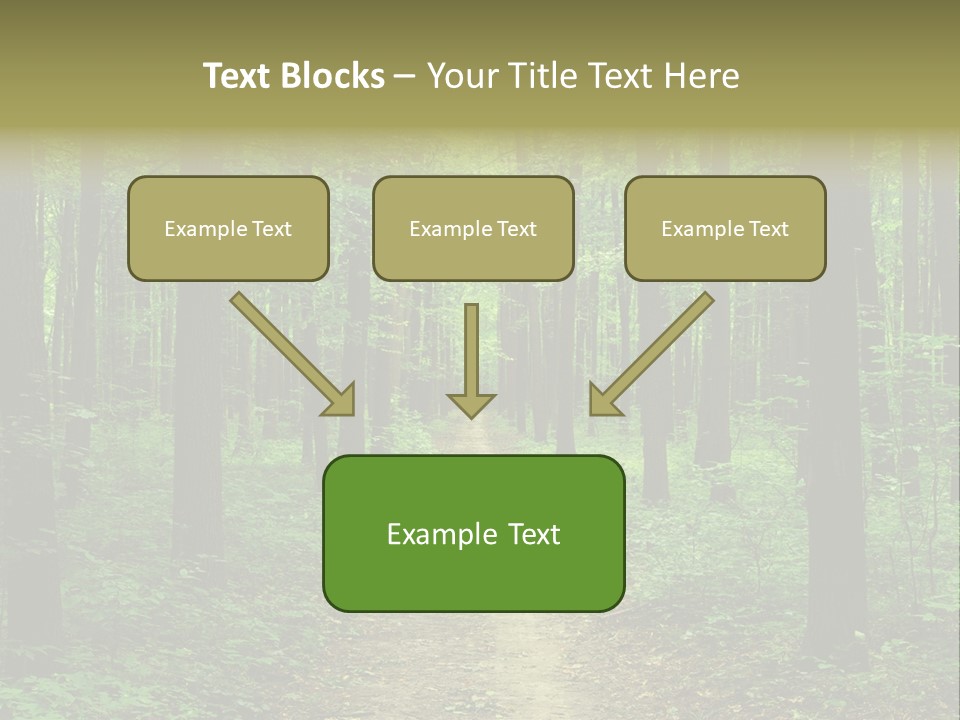 Text Blocks – Your Title Text Here

Example Text

Example Text

Example Text

Example Text